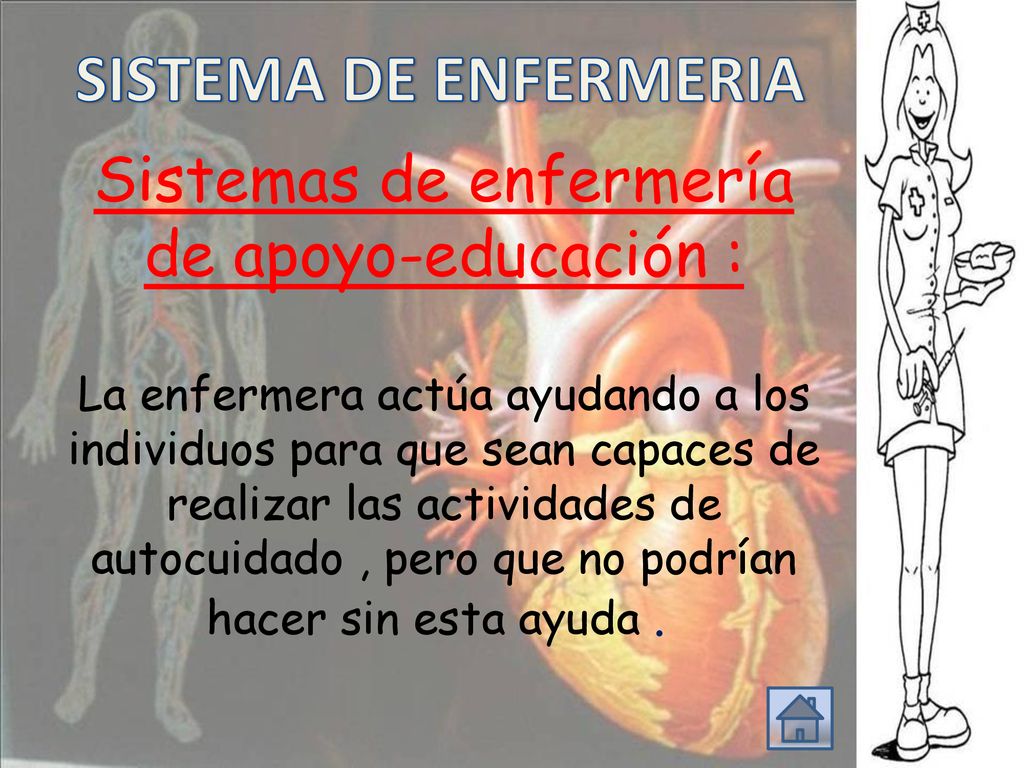 SISTEMA DE ENFERMERIA

Sistemas de enfermería de apoyo-educación :

La enfermera actúa ayudando a los individuos para que sean capaces de realizar las actividades de autocuidado , pero que no podrían hacer sin esta ayuda .